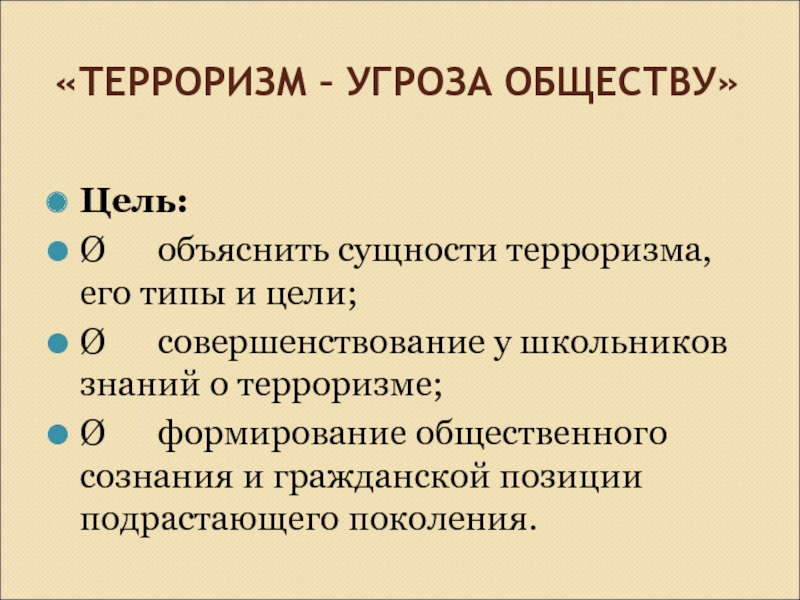 «ТЕРРОРИЗМ – УГРОЗА ОБЩЕСТВУ»

Цель:

Ø объяснить сущности терроризма, его типы и цели;

Ø совершенствование у школьников знаний о терроризме;

Ø формирование общественного сознания и гражданской позиции подрастающего поколения.